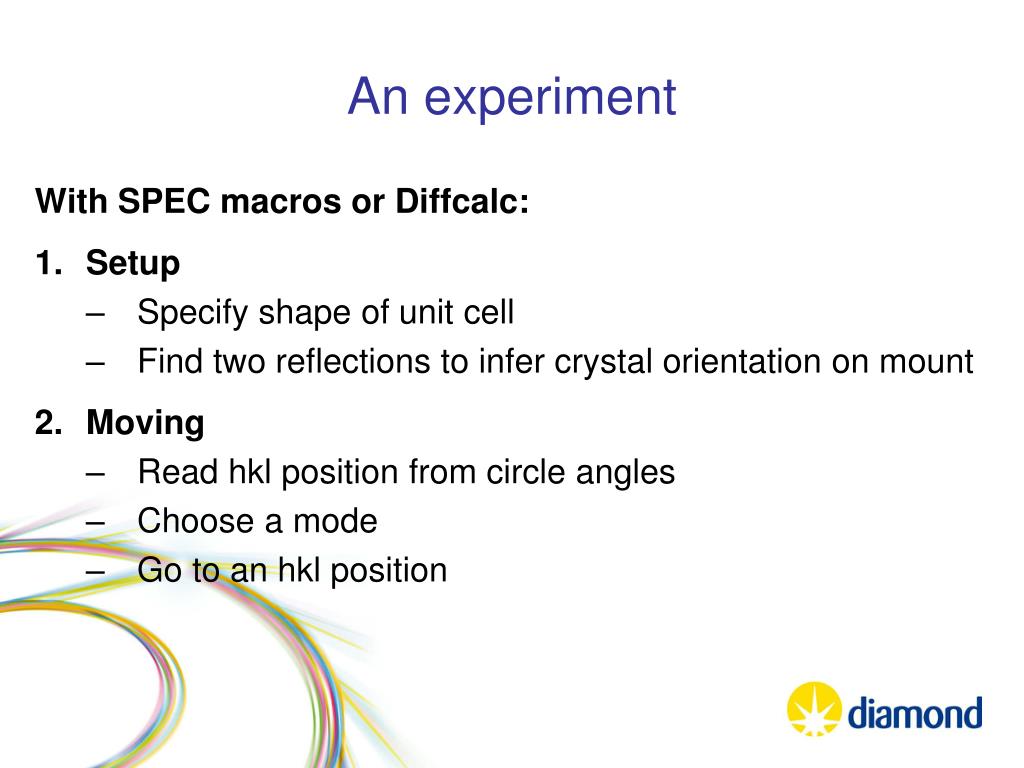 An experiment

With SPEC macros or Diffcalc:

1. Setup
– Specify shape of unit cell
– Find two reflections to infer crystal orientation on mount

2. Moving
– Read hkl position from circle angles
– Choose a mode
– Go to an hkl position

diamond